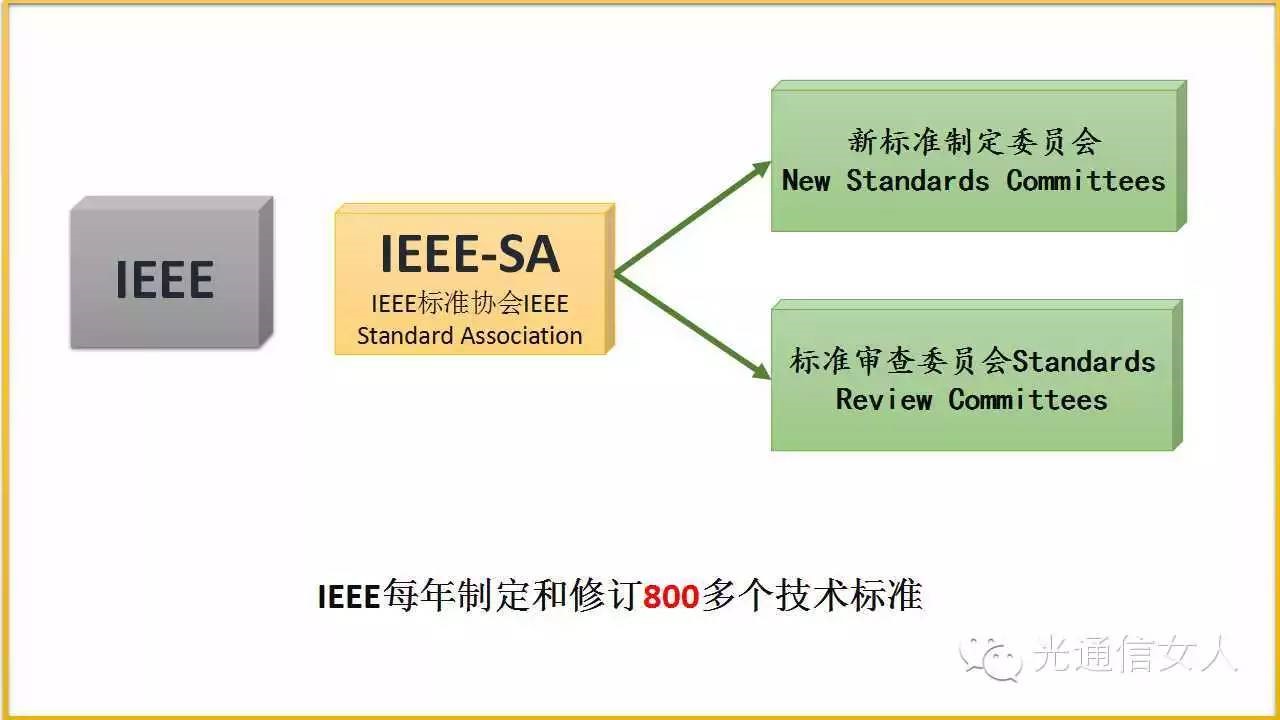 IEEE

IEEE-SA
IEEE标准协会IEEE Standard Association

新标准制定委员会
New Standards Committees

标准审查委员会Standards Review Committees

IEEE每年制定和修订800多个技术标准

光通信女人